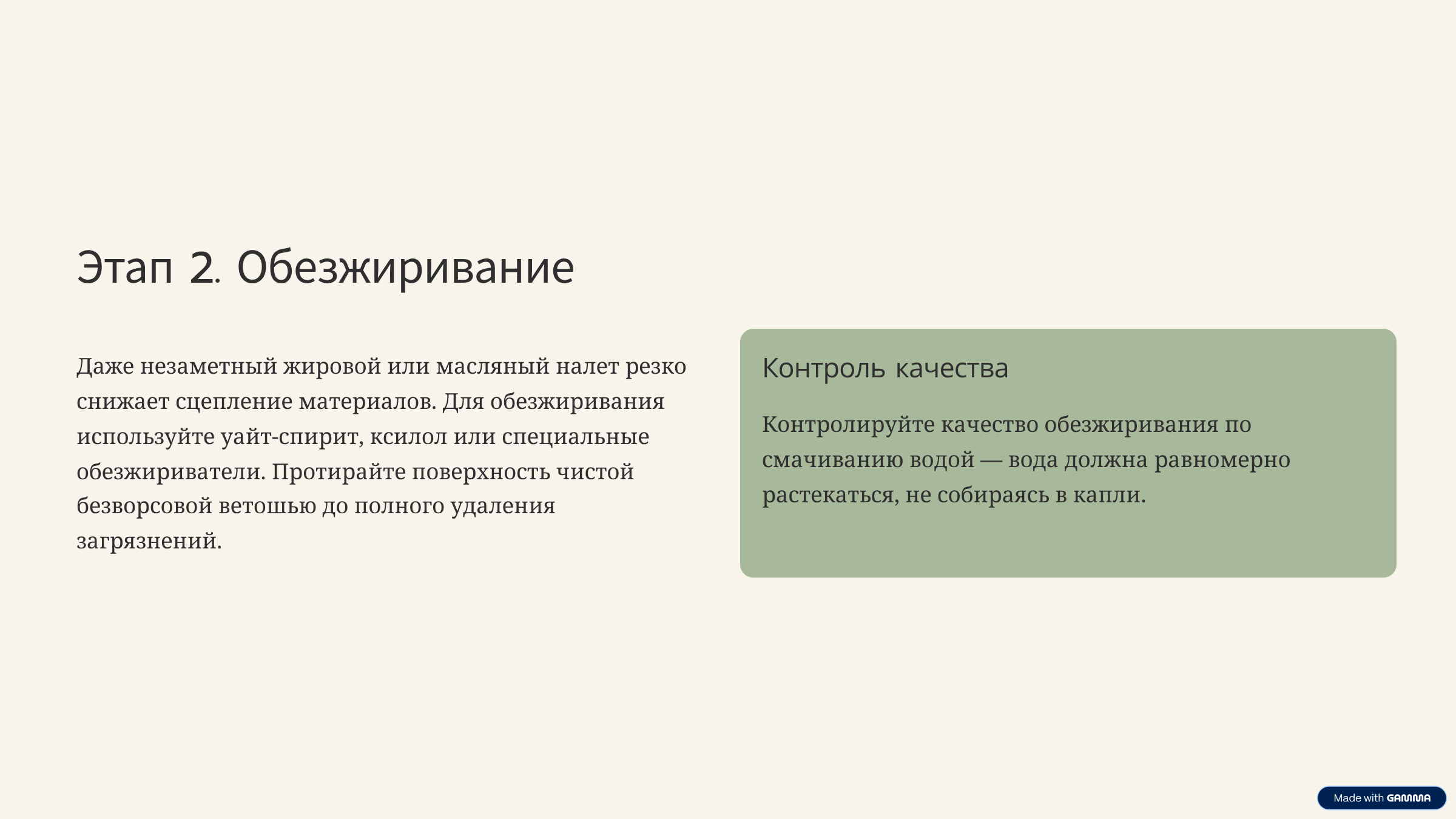 Этап 2. Обезжиривание

Даже незаметный жировой или масляный налет резко снижает сцепление материалов. Для обезжиривания используйте уайт-спирит, ксилол или специальные обезжириватели. Протирайте поверхность чистой безворсовой ветошью до полного удаления загрязнений.

Контроль качества

Контролируйте качество обезжиривания по смачиванию водой — вода должна равномерно растекаться, не собираясь в капли.

Made with GAMMA